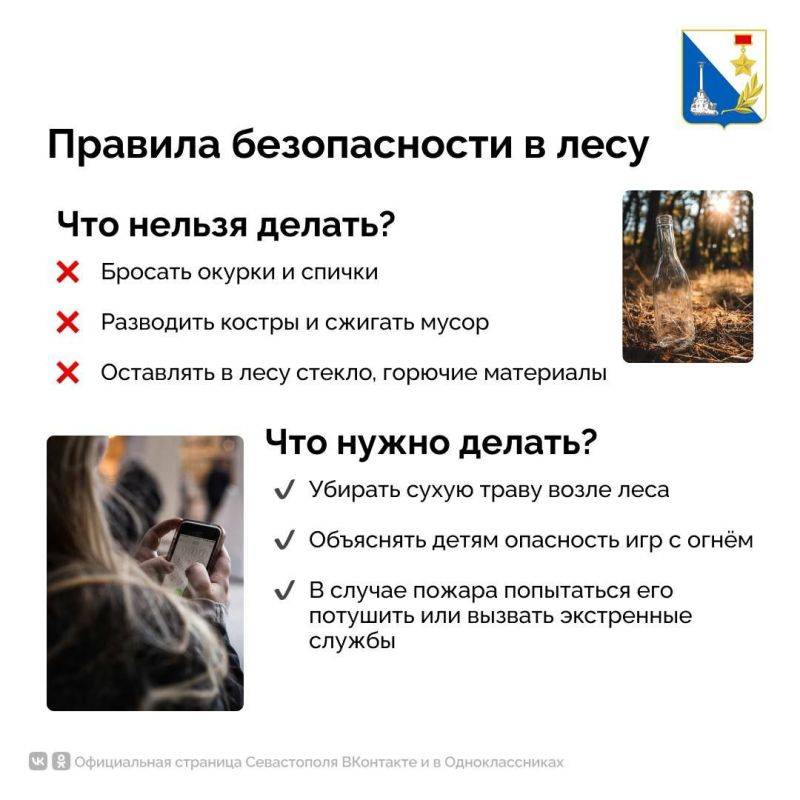 Правила безопасности в лесу

Что нельзя делать?

❌ Бросать окурки и спички

❌ Разводить костры и сжигать мусор

❌ Оставлять в лесу стекло, горючие материалы

Что нужно делать?

✓ Убирать сухую траву возле леса

✓ Объяснять детям опасность игр с огнём

✓ В случае пожара попытаться его потушить или вызвать экстренные службы

Официальная страница Севастополя ВКонтакте и в Одноклассниках